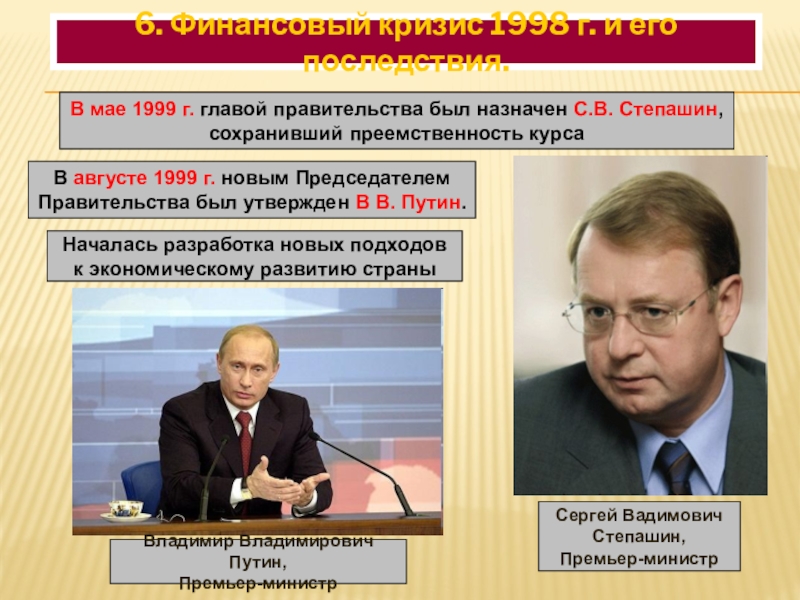 6. Финансовый кризис 1998 г. и его последствия.

В мае 1999 г. главой правительства был назначен С.В. Степашин, сохранивший преемственность курса

В августе 1999 г. новым Председателем Правительства был утвержден В В. Путин.

Началась разработка новых подходов к экономическому развитию страны

Владимир Владимирович Путин, Премьер-министр

Сергей Вадимович Степашин, Премьер-министр